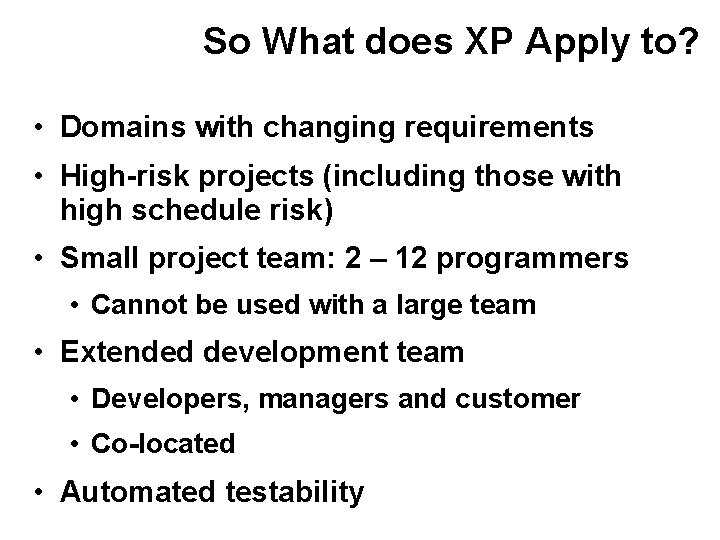 So What does XP Apply to?

• Domains with changing requirements

• High-risk projects (including those with high schedule risk)

• Small project team: 2 – 12 programmers

  • Cannot be used with a large team

• Extended development team

  • Developers, managers and customer

  • Co-located

• Automated testability